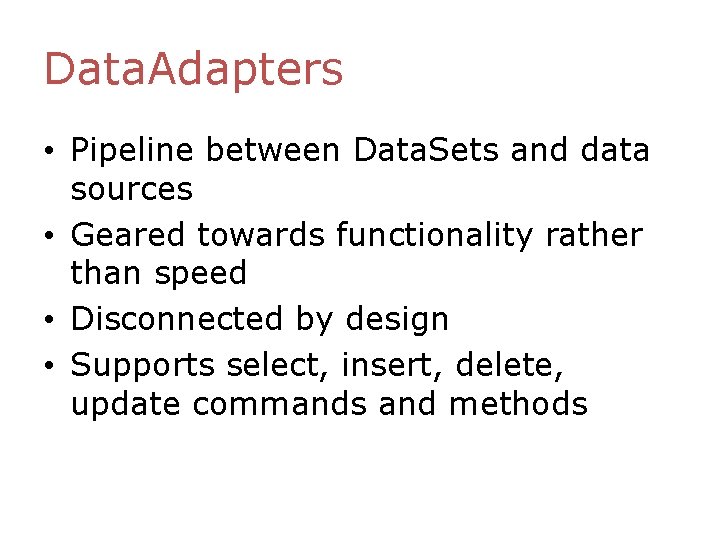 DataAdapters

• Pipeline between DataSets and data sources
• Geared towards functionality rather than speed
• Disconnected by design
• Supports select, insert, delete, update commands and methods